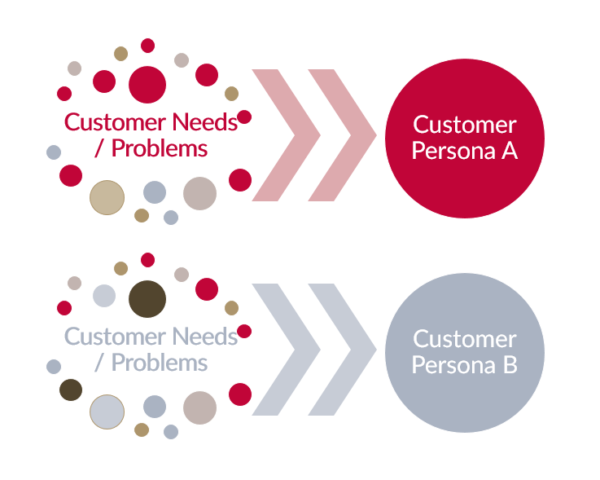 Customer Needs / Problems

Customer Persona A

Customer Needs / Problems

Customer Persona B